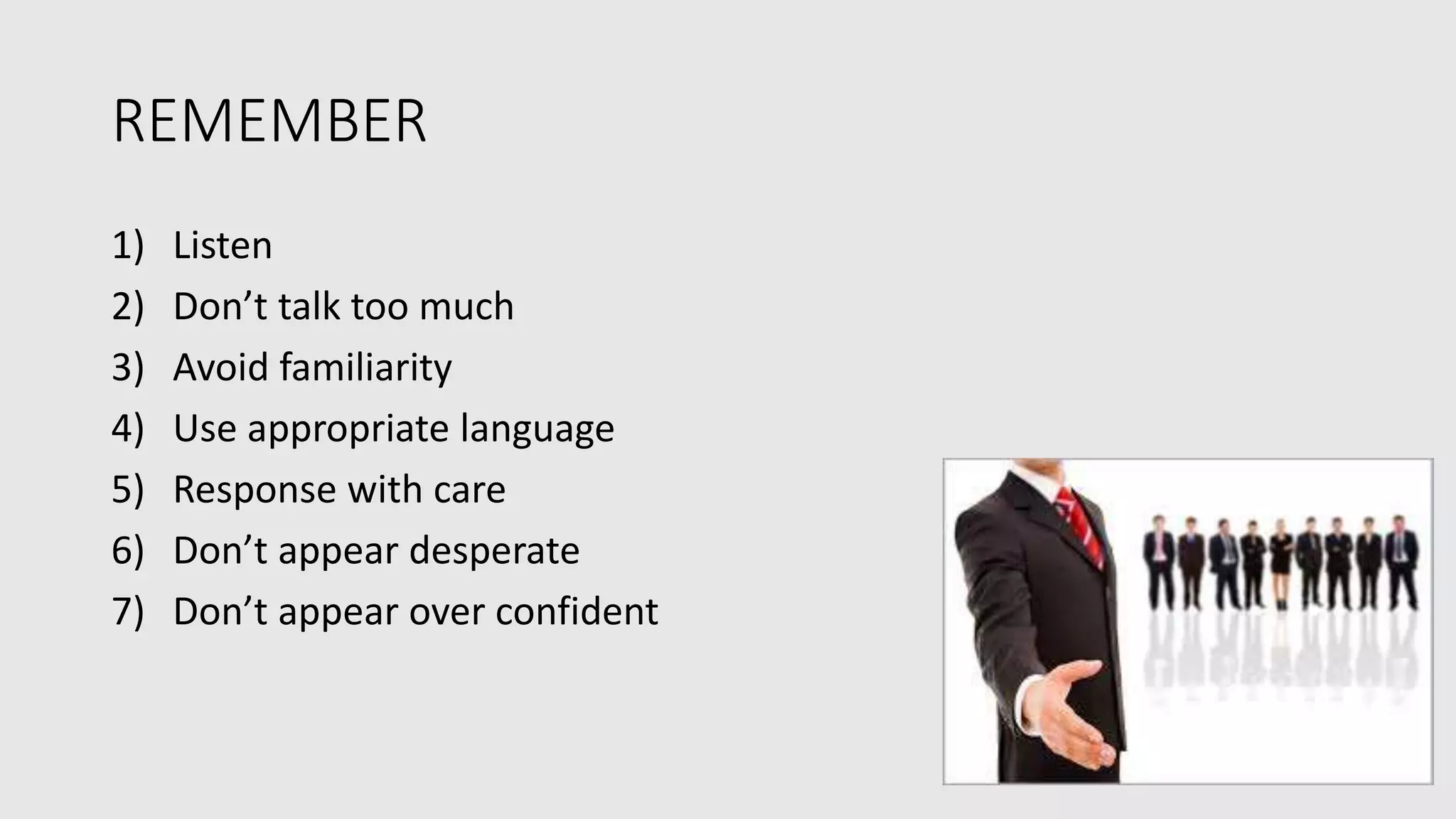 REMEMBER

1) Listen
2) Don’t talk too much
3) Avoid familiarity
4) Use appropriate language
5) Response with care
6) Don’t appear desperate
7) Don’t appear over confident